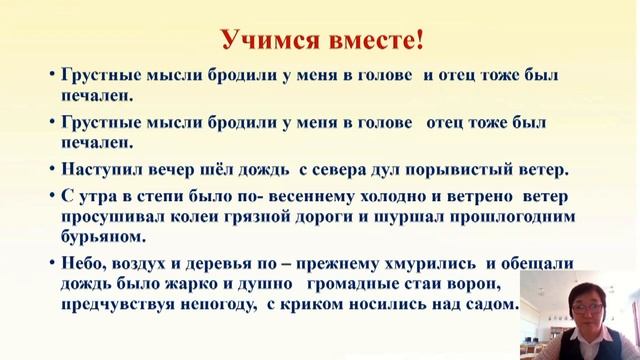 Учимся вместе!

• Грустные мысли бродили у меня в голове  и отец тоже был печален.

• Грустные мысли бродили у меня в голове   отец тоже был печален.

• Наступил вечер шёл дождь  с севера дул порывистый ветер.

• С утра в степи было по- весеннему холодно и ветрено  ветер просушивал колеи грязной дороги и шуршал прошлогодним бурьяном.

• Небо, воздух и деревья по – прежнему хмурились  и обещали дождь было жарко и душно   громадные стаи ворон, предчувствуя непогоду,  с криком носились над садом.